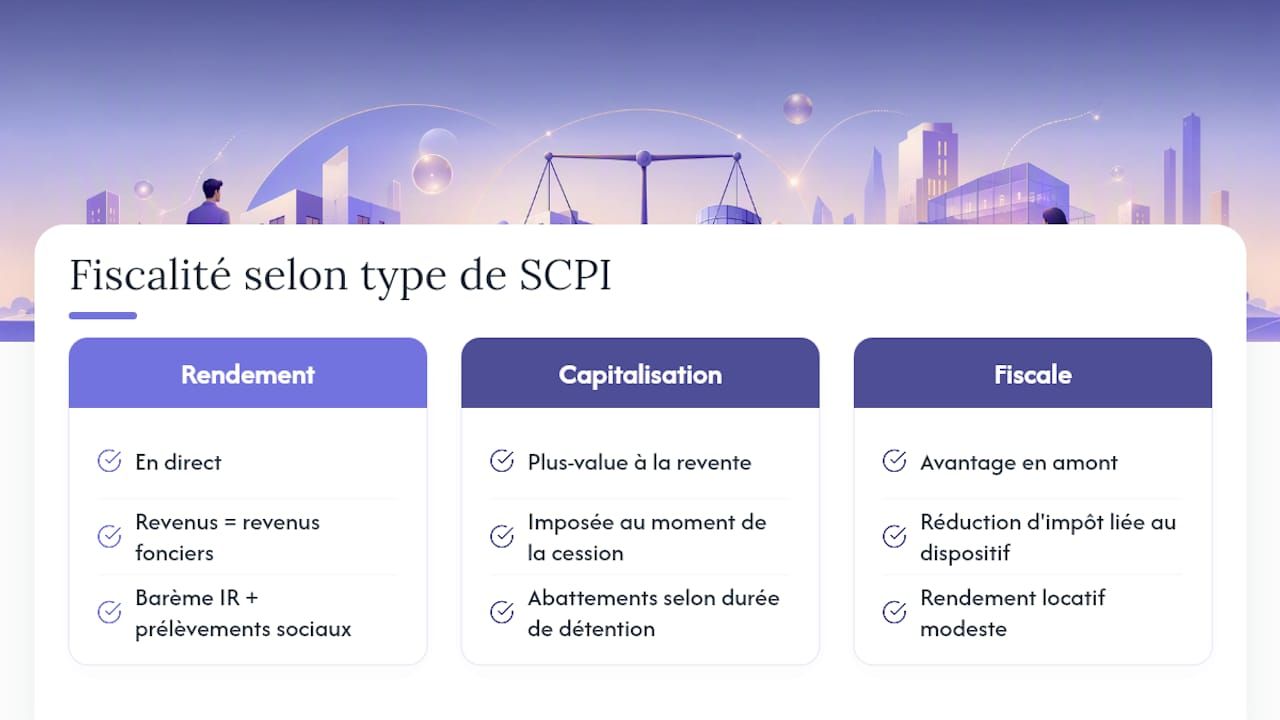 Fiscalité selon type de SCPI

Rendement

En direct

Revenus = revenus fonciers

Barème IR + prélèvements sociaux

Capitalisation

Plus-value à la revente

Imposée au moment de la cession

Abattements selon durée de détention

Fiscale

Avantage en amont

Réduction d'impôt liée au dispositif

Rendement locatif modeste